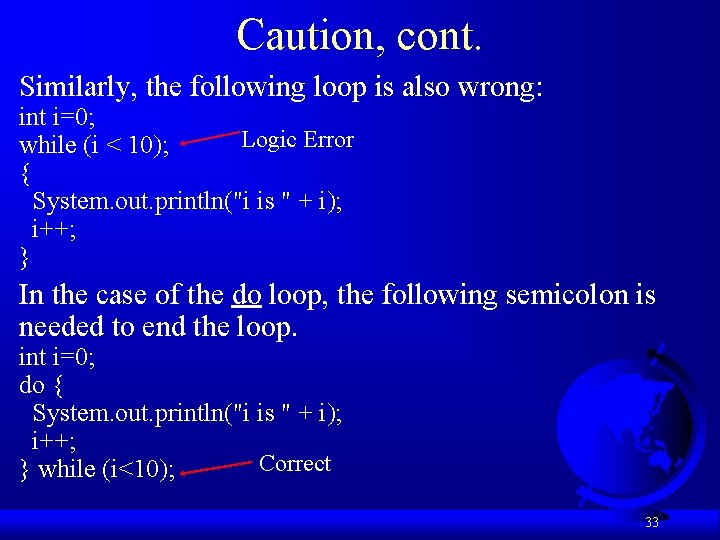 Caution, cont.

Similarly, the following loop is also wrong:
int i=0;
while (i < 10); Logic Error
{
System.out.println("i is " + i);
i++;
}

In the case of the do loop, the following semicolon is needed to end the loop.
int i=0;
do {
System.out.println("i is " + i);
i++;
} while (i<10); Correct

33